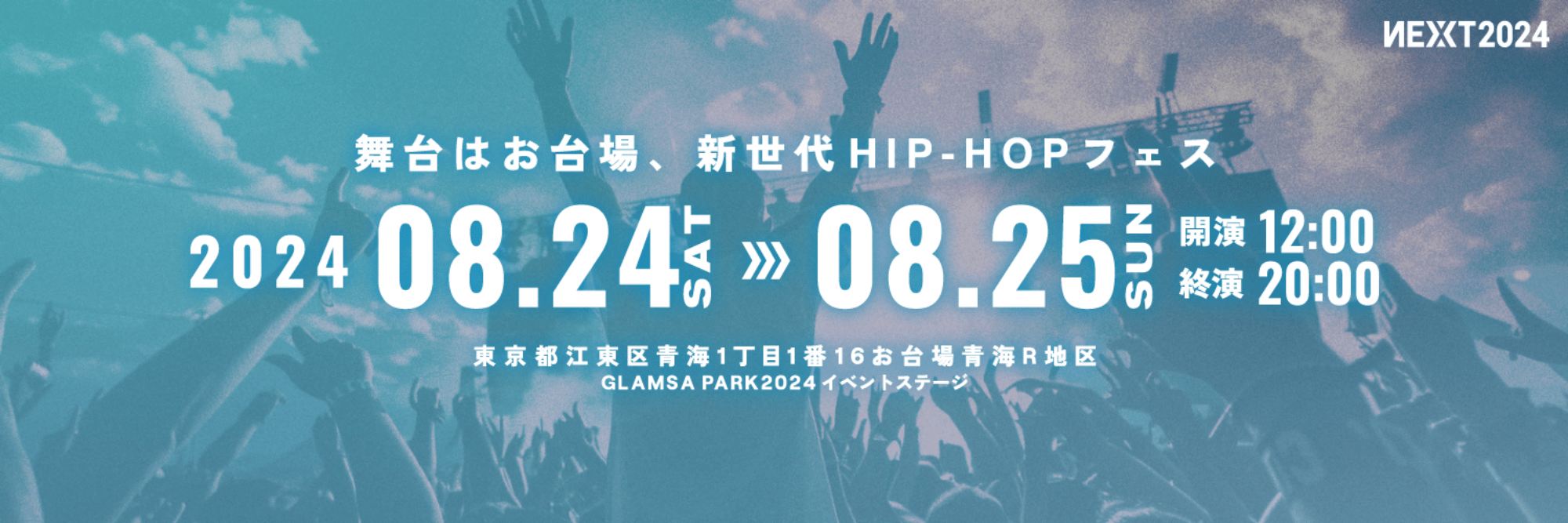 NEXT2024

舞台はお台場、新世代HIP-HOPフェス

2024 08.24 SAT » 08.25 SUN 開演 12:00 終演 20:00

東京都江東区青海1丁目1番16お台場青海R地区
GLAMSA PARK2024 イベントステージ